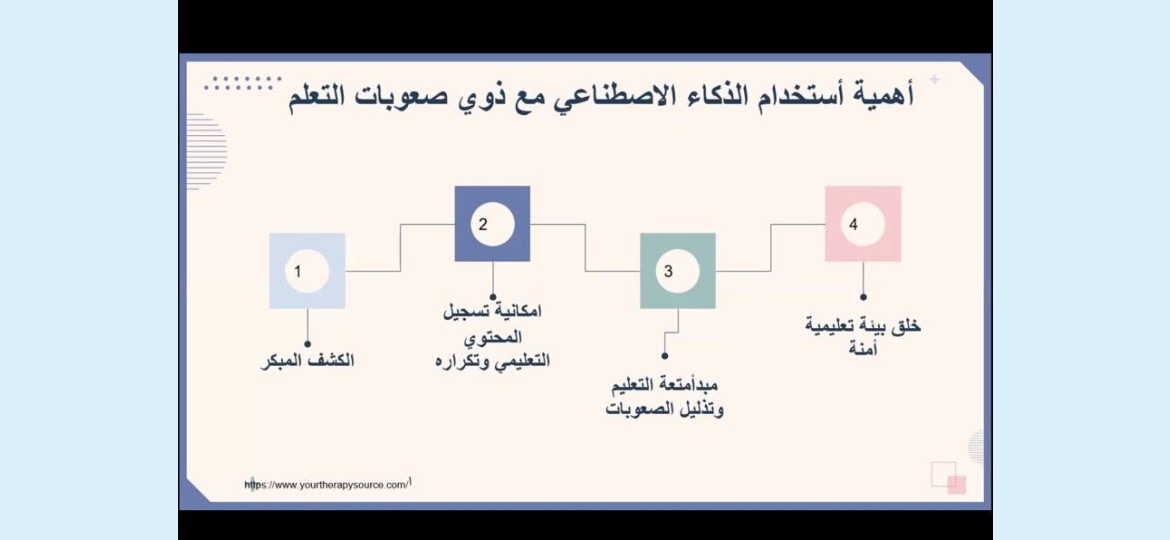 أهمية أستخدام الذكاء الاصطناعي مع ذوي صعوبات التعلم

1

الكشف المبكر

2

امكانية تسجيل المحتوي التعليمي وتكراره

3

مبدأمتعة التعليم وتذليل الصعوبات

4

خلق بيئة تعليمية أمنة

https://www.yourtherapysource.com/